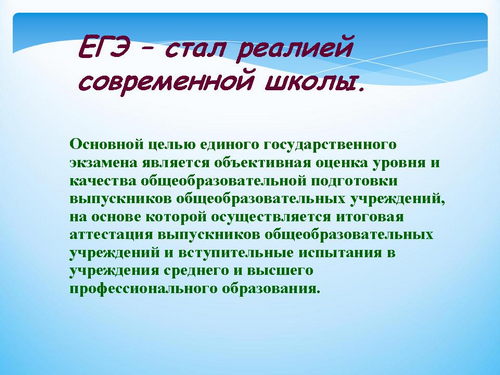 ЕГЭ – стал реалией современной школы.

Основной целью единого государственного экзамена является объективная оценка уровня и качества общеобразовательной подготовки выпускников общеобразовательных учреждений, на основе которой осуществляется итоговая аттестация выпускников общеобразовательных учреждений и вступительные испытания в учреждения среднего и высшего профессионального образования.